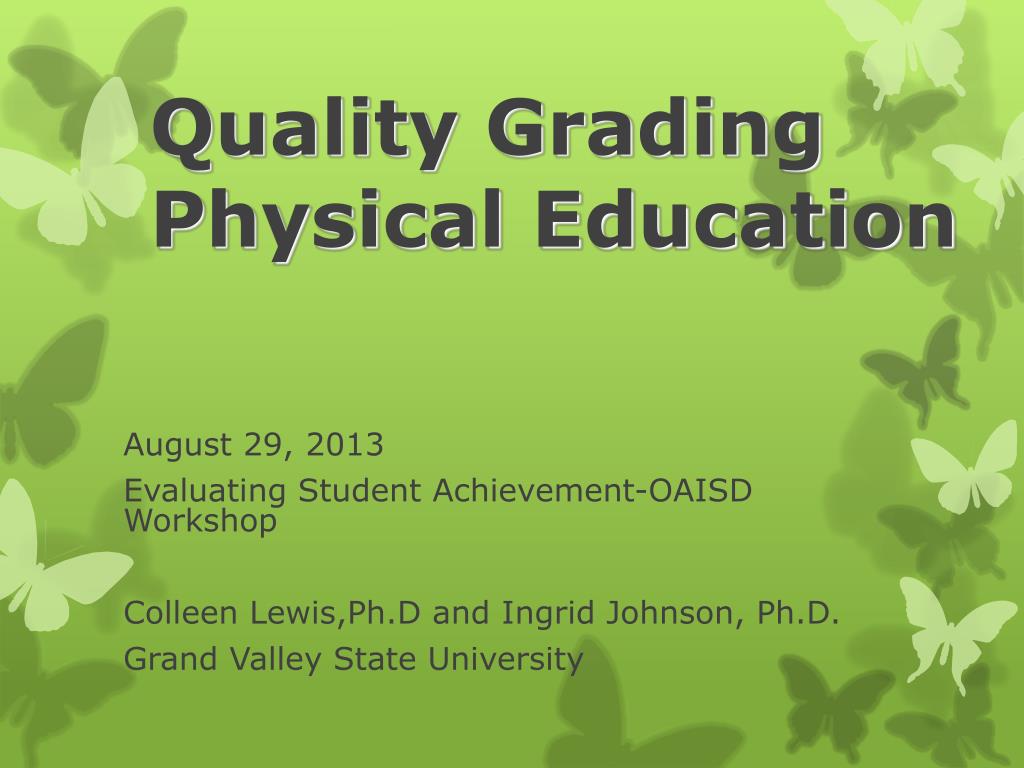 Quality Grading Physical Education

August 29, 2013

Evaluating Student Achievement-OAISD Workshop

Colleen Lewis,Ph.D and Ingrid Johnson, Ph.D.

Grand Valley State University